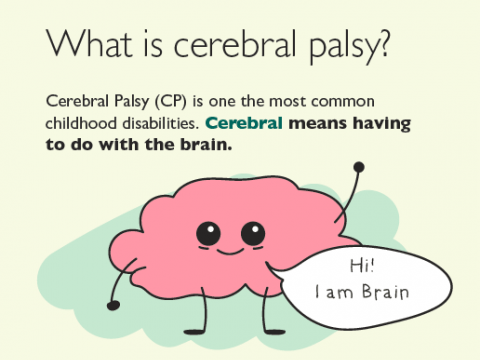 What is cerebral palsy?

Cerebral Palsy (CP) is one the most common childhood disabilities. Cerebral means having to do with the brain.

Hi!
I am Brain